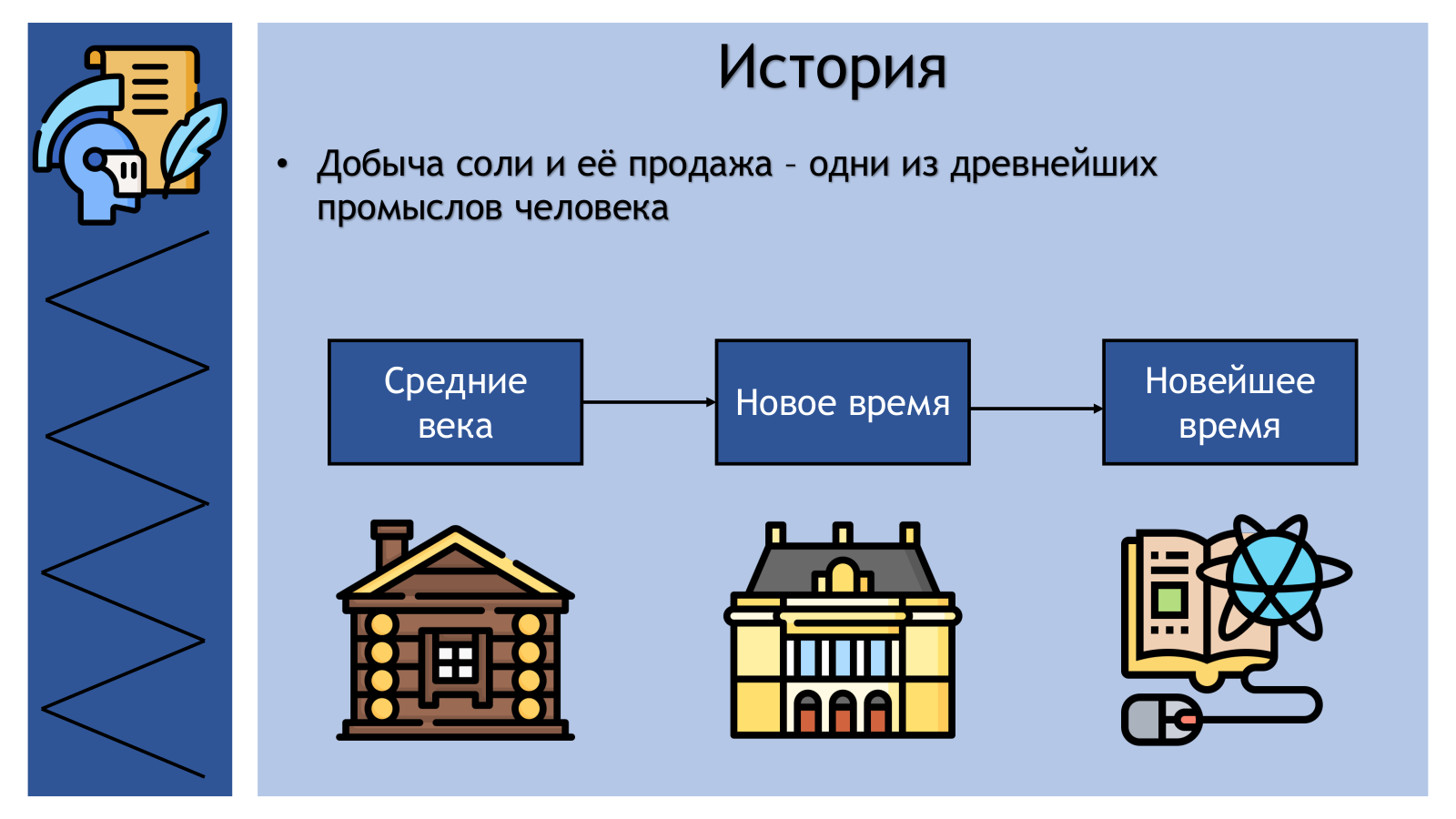 История

• Добыча соли и её продажа – одни из древнейших промыслов человека

Средние века

Новое время

Новейшее время